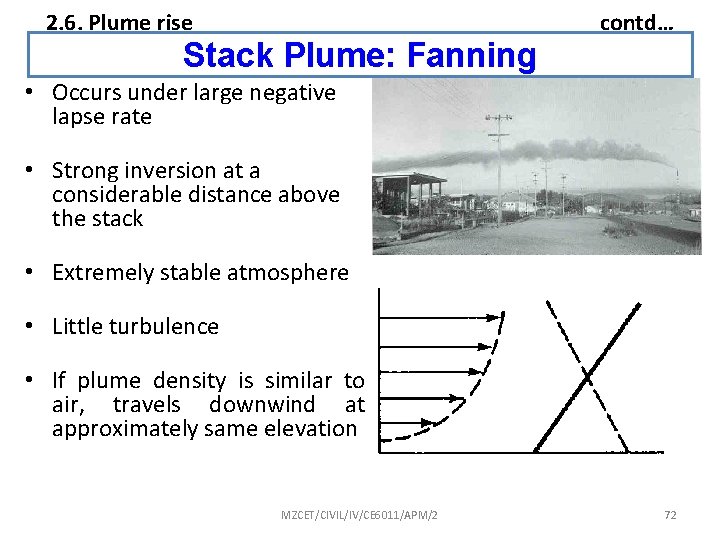 2.6. Plume rise contd…

Stack Plume: Fanning

• Occurs under large negative lapse rate

• Strong inversion at a considerable distance above the stack

• Extremely stable atmosphere

• Little turbulence

• If plume density is similar to air, travels downwind at approximately same elevation

MZCET/CIVIL/IV/CE6011/APM/2 72